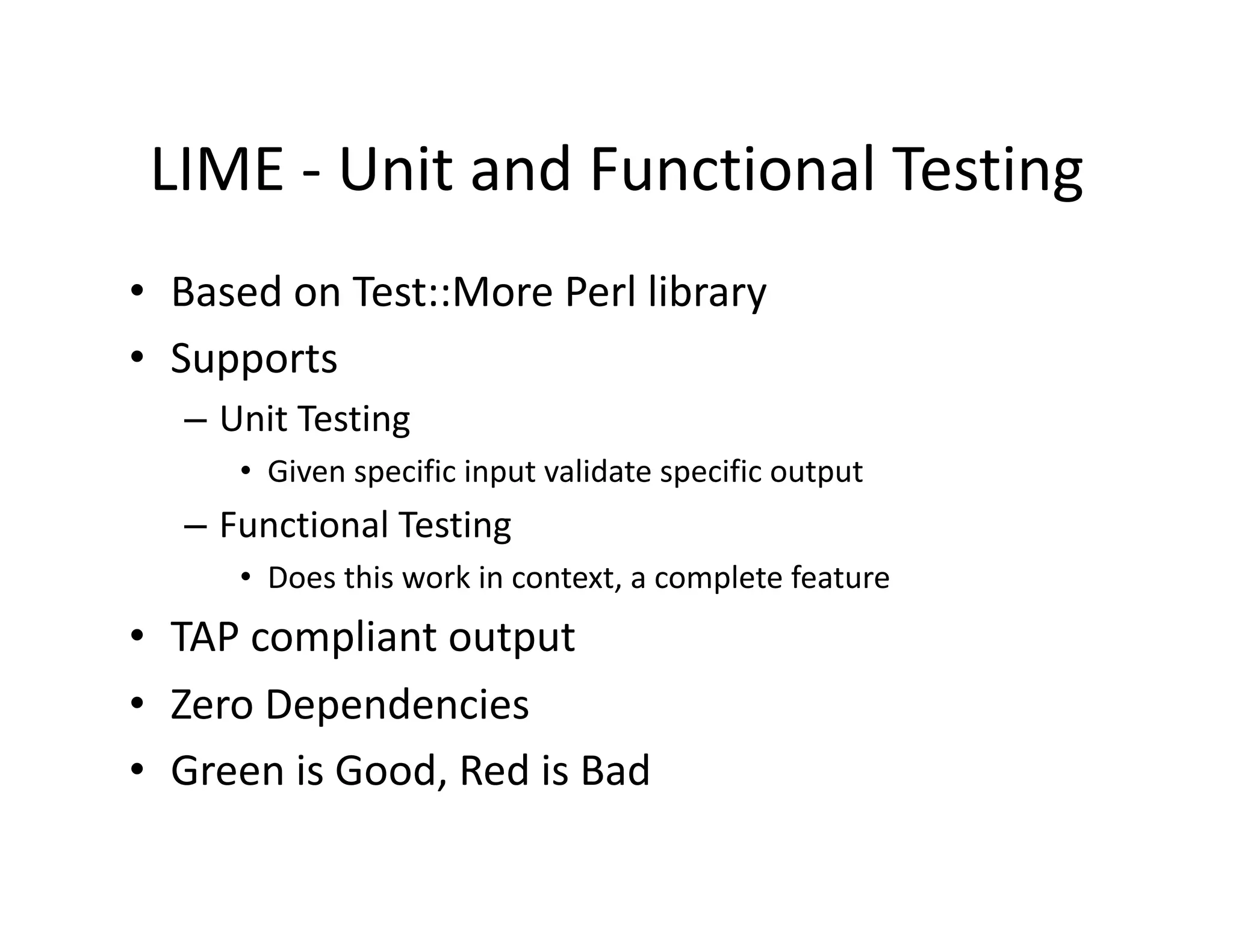 LIME - Unit and Functional Testing

• Based on Test::More Perl library
• Supports
– Unit Testing
• Given specific input validate specific output
– Functional Testing
• Does this work in context, a complete feature
• TAP compliant output
• Zero Dependencies
• Green is Good, Red is Bad